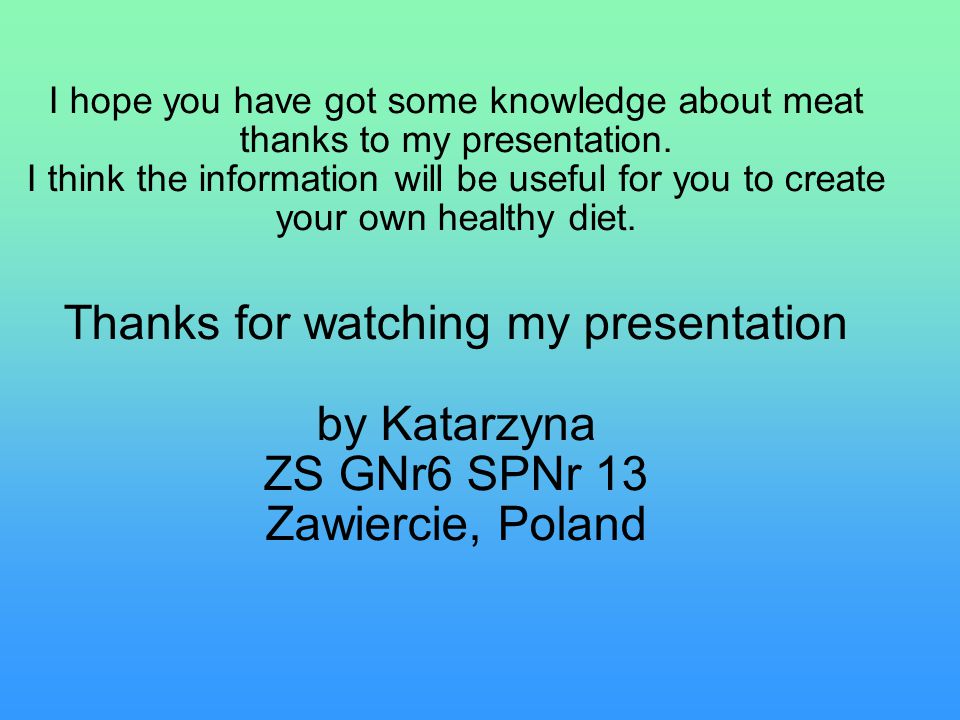 I hope you have got some knowledge about meat thanks to my presentation.
I think the information will be useful for you to create your own healthy diet.

Thanks for watching my presentation

by Katarzyna
ZS GNr6 SPNr 13
Zawiercie, Poland